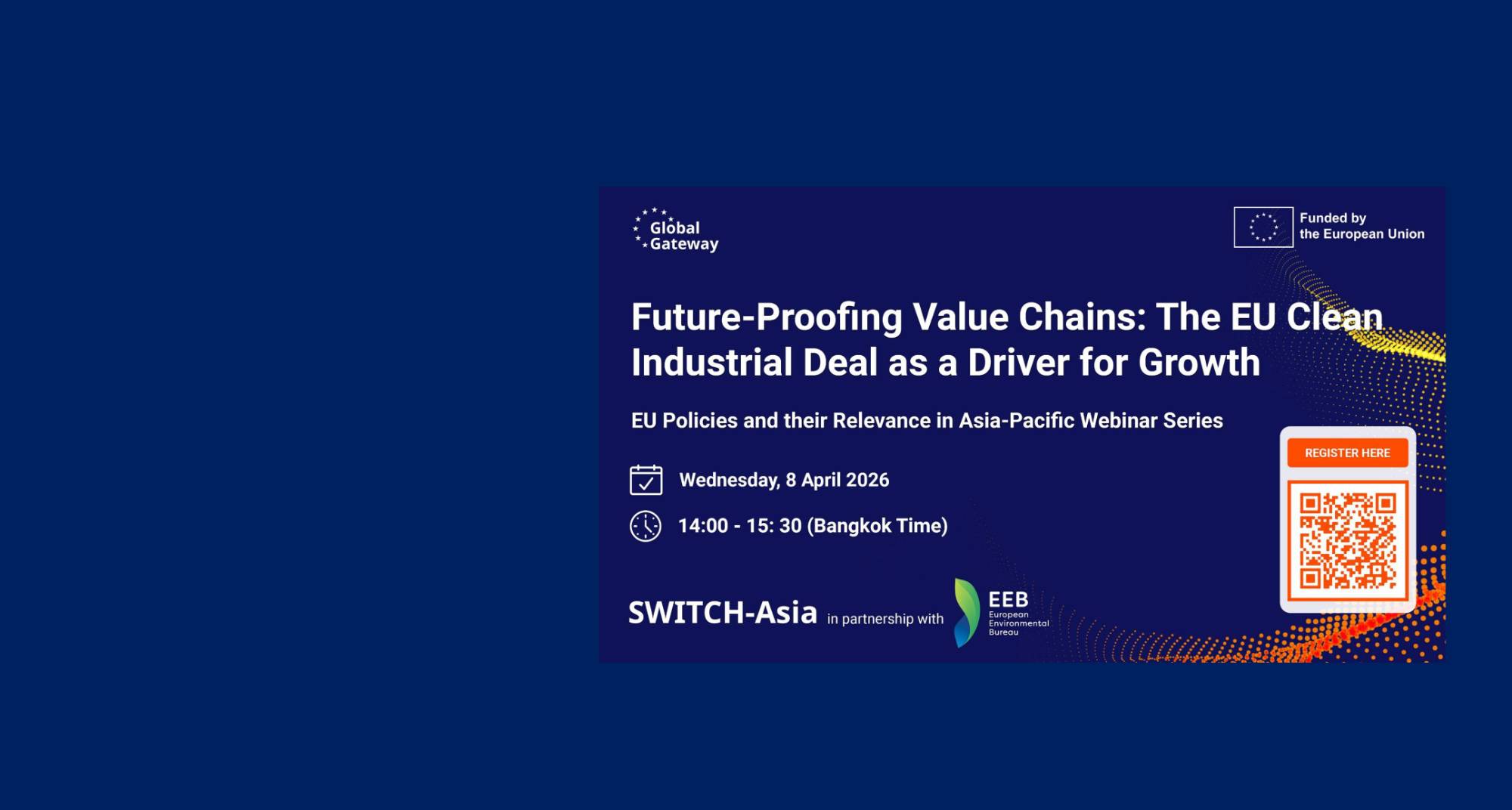 Global Gateway

Funded by the European Union

Future-Proofing Value Chains: The EU Clean Industrial Deal as a Driver for Growth

EU Policies and their Relevance in Asia-Pacific Webinar Series

Wednesday, 8 April 2026

14:00 - 15: 30 (Bangkok Time)

REGISTER HERE

SWITCH-Asia in partnership with EEB European Environmental Bureau